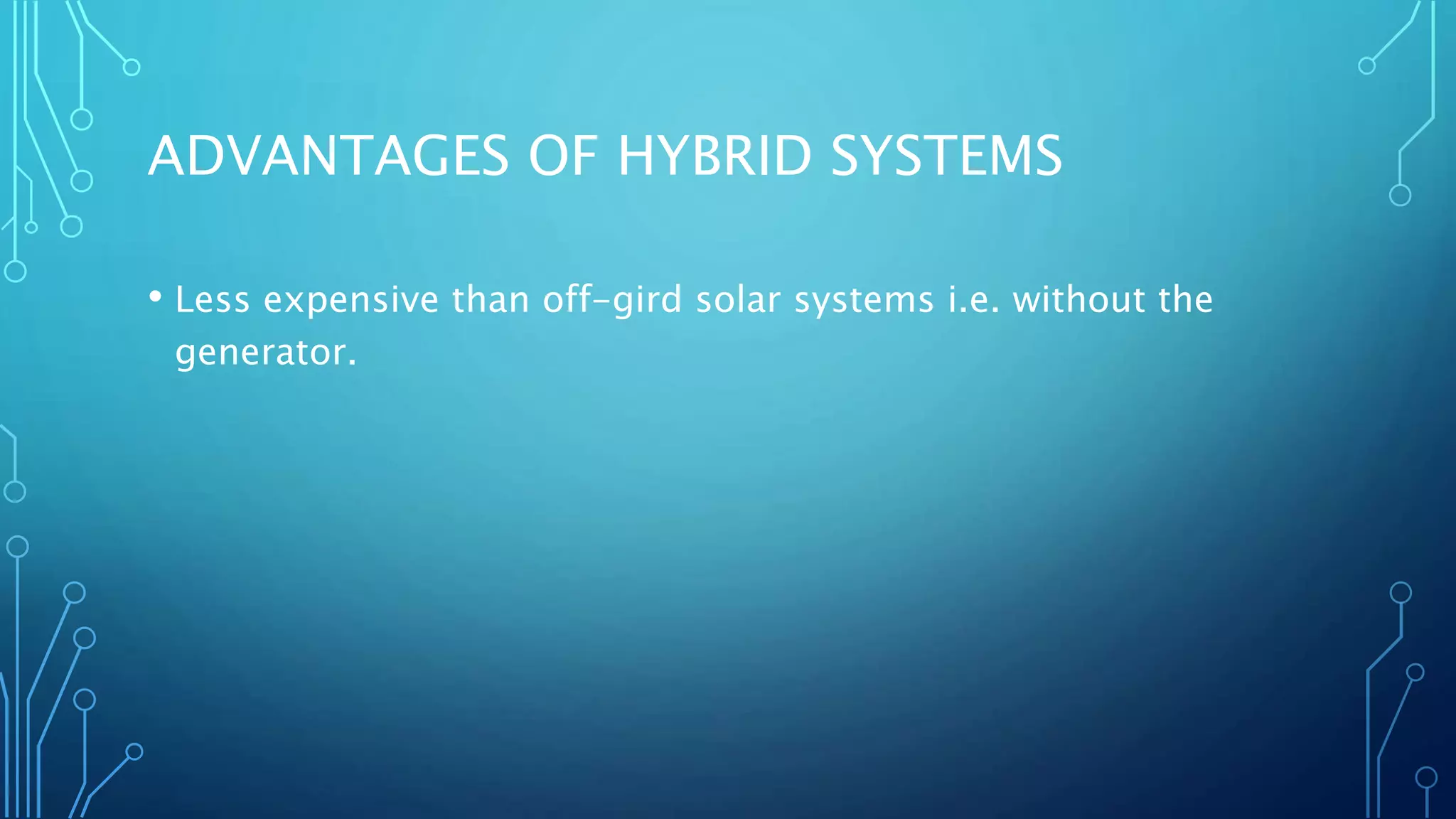 ADVANTAGES OF HYBRID SYSTEMS

• Less expensive than off-gird solar systems i.e. without the generator.